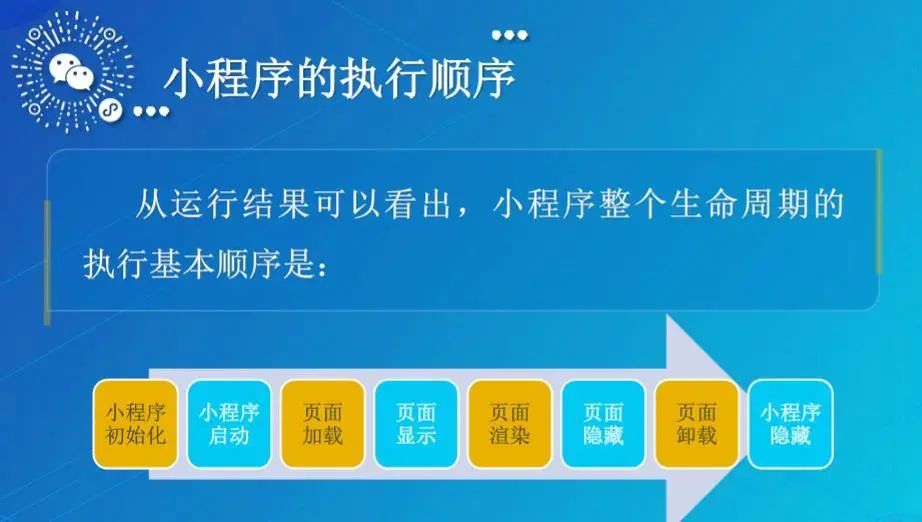 小程序的执行顺序

从运行结果可以看出，小程序整个生命周期的执行基本顺序是：

小程序初始化

小程序启动

页面加载

页面显示

页面渲染

页面隐藏

页面卸载

小程序隐藏